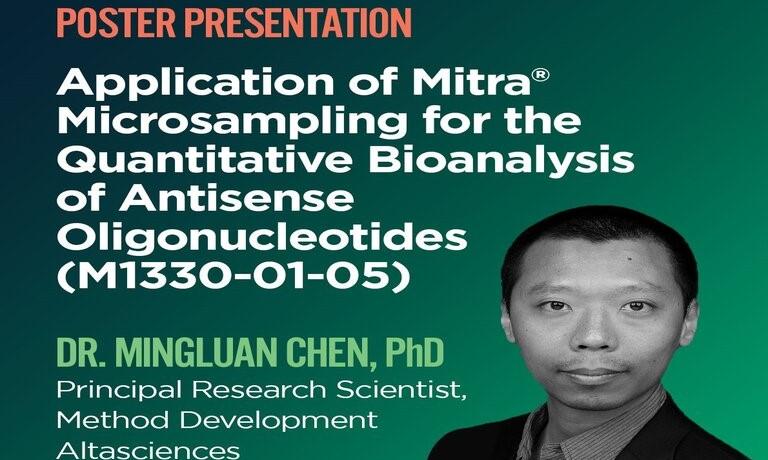 POSTER PRESENTATION

Application of Mitra® Microsampling for the Quantitative Bioanalysis of Antisense Oligonucleotides (M1330-01-05)

DR. MINGLUAN CHEN, PhD

Principal Research Scientist, Method Development Altasciences